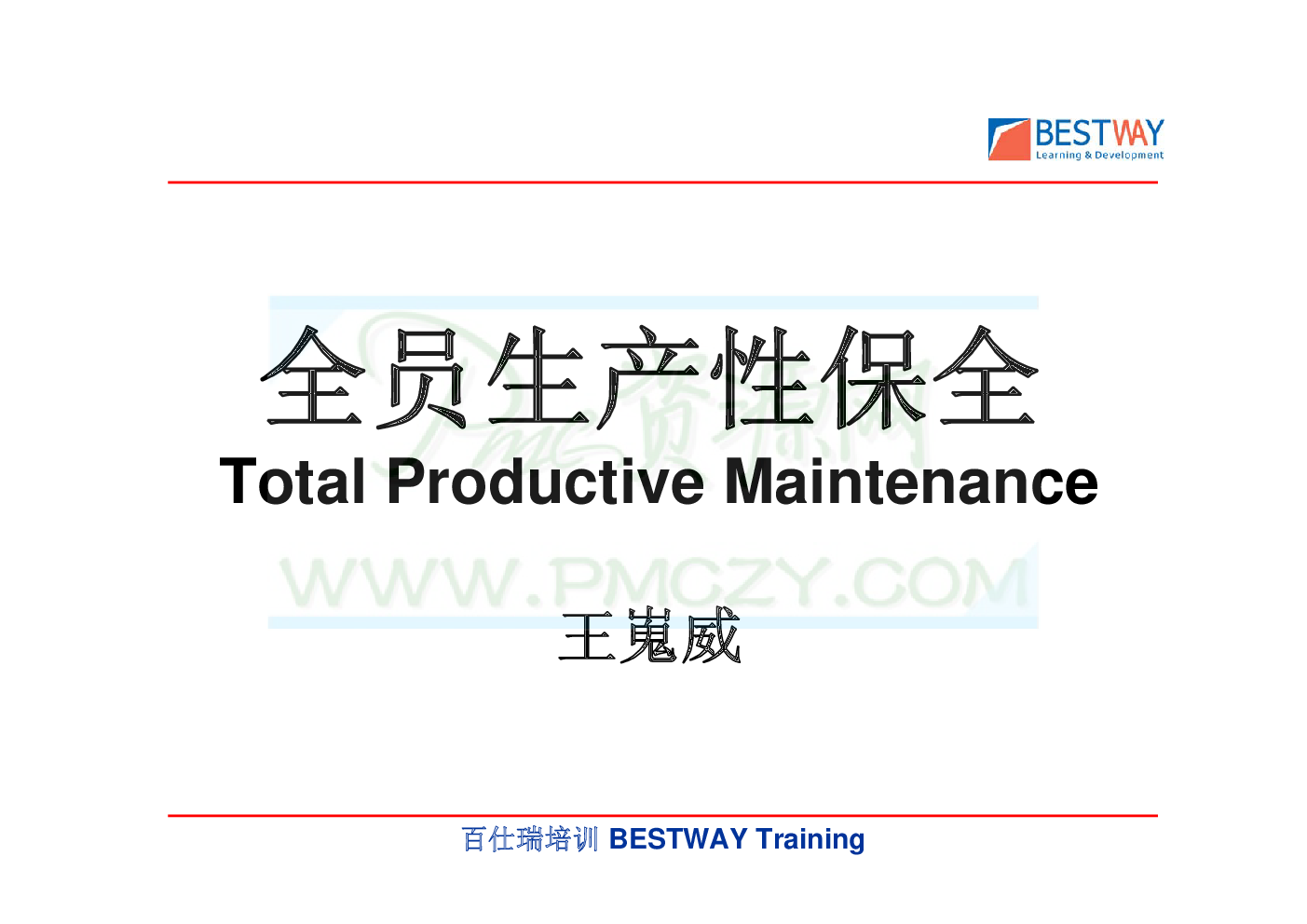 BESTWAY
Learning & Development

全员生产性保全
Total Productive Maintenance

WWW.PMCZY.COM

王嵬威

百仕瑞培训 BESTWAY Training